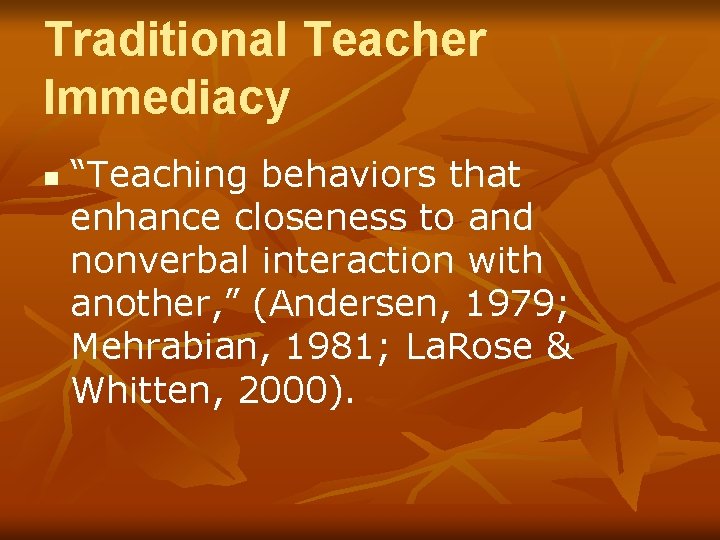 Traditional Teacher Immediacy

“Teaching behaviors that enhance closeness to and nonverbal interaction with another,” (Andersen, 1979; Mehrabian, 1981; LaRose & Whitten, 2000).